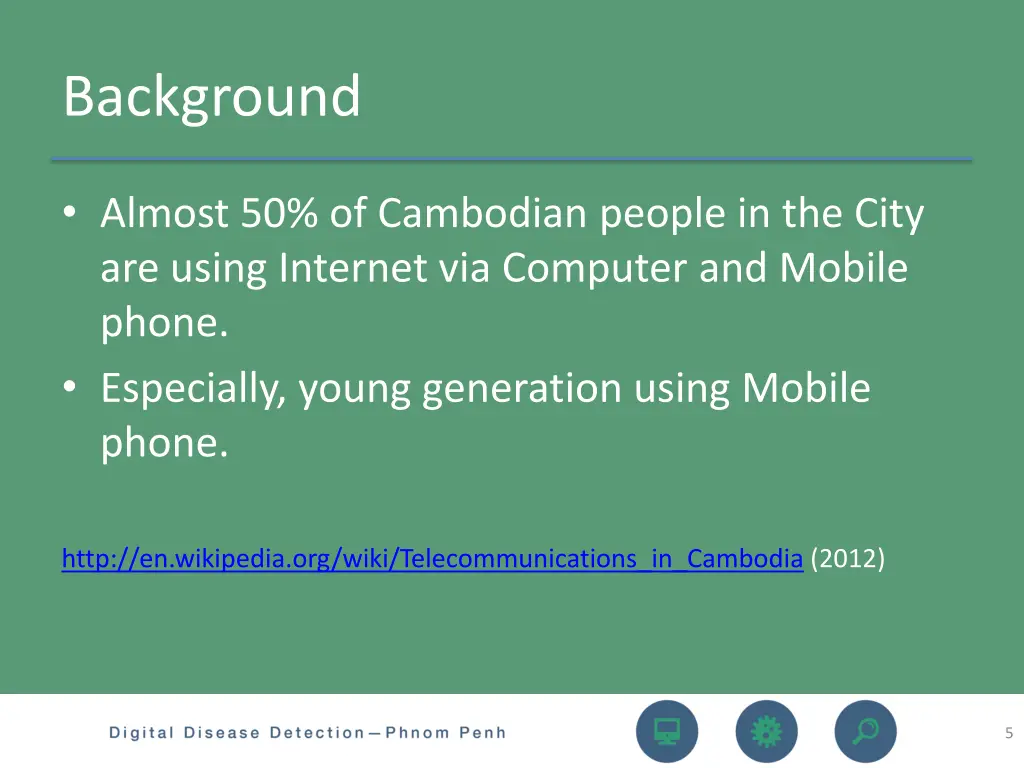 Background

• Almost 50% of Cambodian people in the City are using Internet via Computer and Mobile phone.
• Especially, young generation using Mobile phone.

http://en.wikipedia.org/wiki/Telecommunications_in_Cambodia (2012)

Digital Disease Detection—Phnom Penh

5